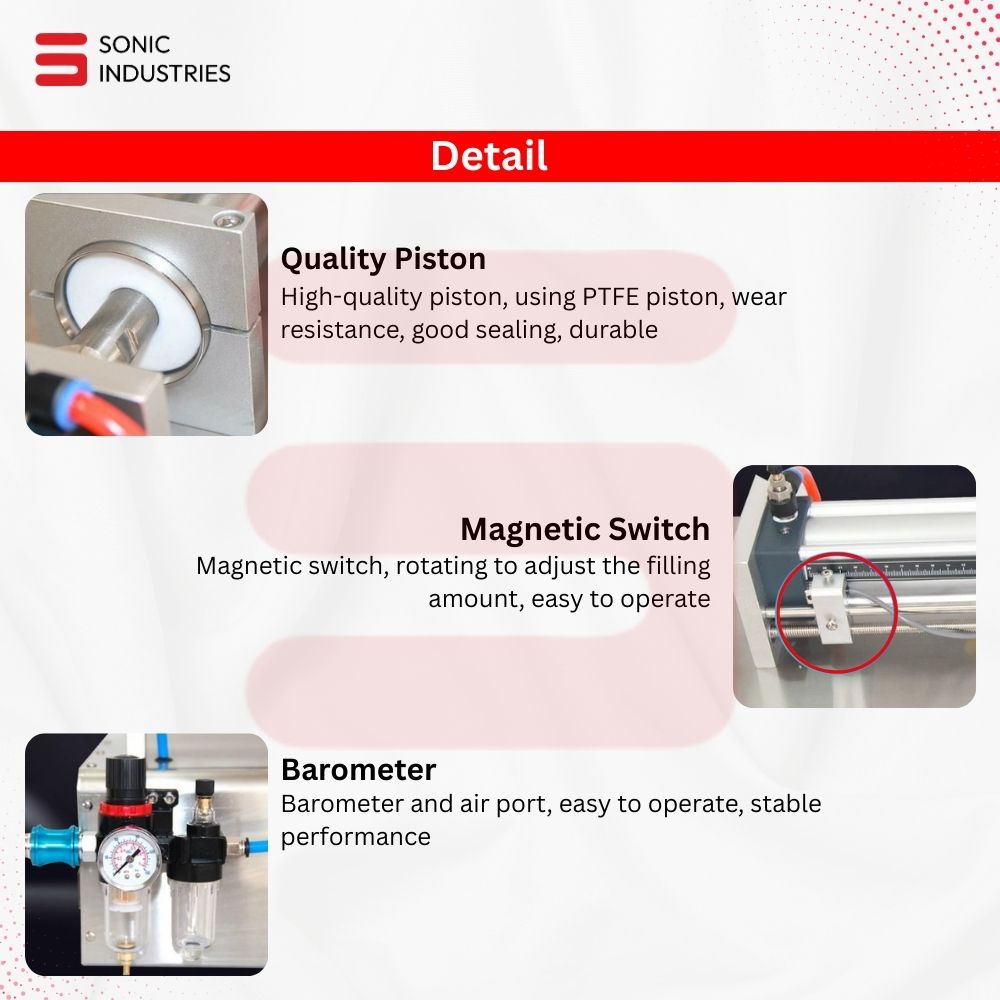 SONIC
INDUSTRIES

Detail

Quality Piston
High-quality piston, using PTFE piston, wear resistance, good sealing, durable

Magnetic Switch
Magnetic switch, rotating to adjust the filling amount, easy to operate

Barometer
Barometer and air port, easy to operate, stable performance